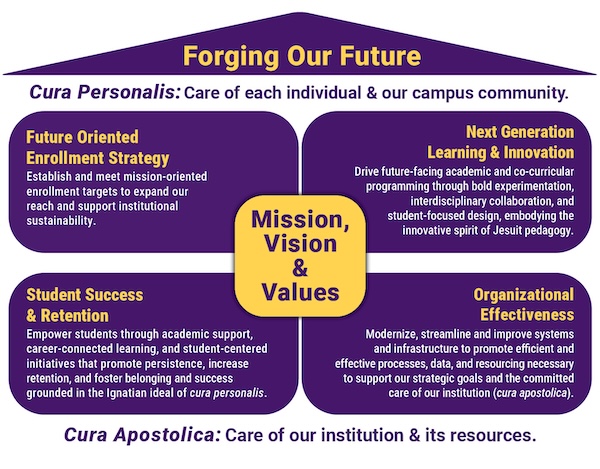 Forging Our Future

Cura Personalis: Care of each individual & our campus community.

Future Oriented Enrollment Strategy
Establish and meet mission-oriented enrollment targets to expand our reach and support institutional sustainability.

Next Generation Learning & Innovation
Drive future-facing academic and co-curricular programming through bold experimentation, interdisciplinary collaboration, and student-focused design, embodying the innovative spirit of Jesuit pedagogy.

Mission, Vision & Values

Student Success & Retention
Empower students through academic support, career-connected learning, and student-centered initiatives that promote persistence, increase retention, and foster belonging and success grounded in the Ignatian ideal of cura personalis.

Organizational Effectiveness
Modernize, streamline and improve systems and infrastructure to promote efficient and effective processes, data, and resourcing necessary to support our strategic goals and the committed care of our institution (cura apostolica).

Cura Apostolica: Care of our institution & its resources.